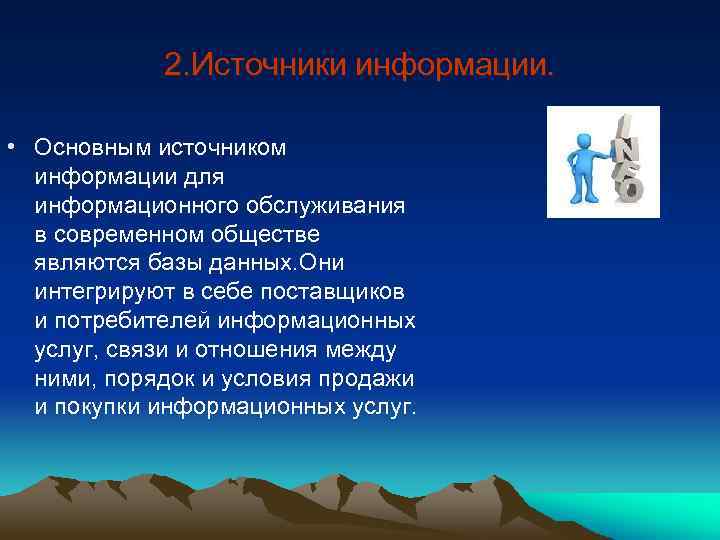 2.Источники информации.

• Основным источником информации для информационного обслуживания в современном обществе являются базы данных.Они интегрируют в себе поставщиков и потребителей информационных услуг, связи и отношения между ними, порядок и условия продажи и покупки информационных услуг.

INFO